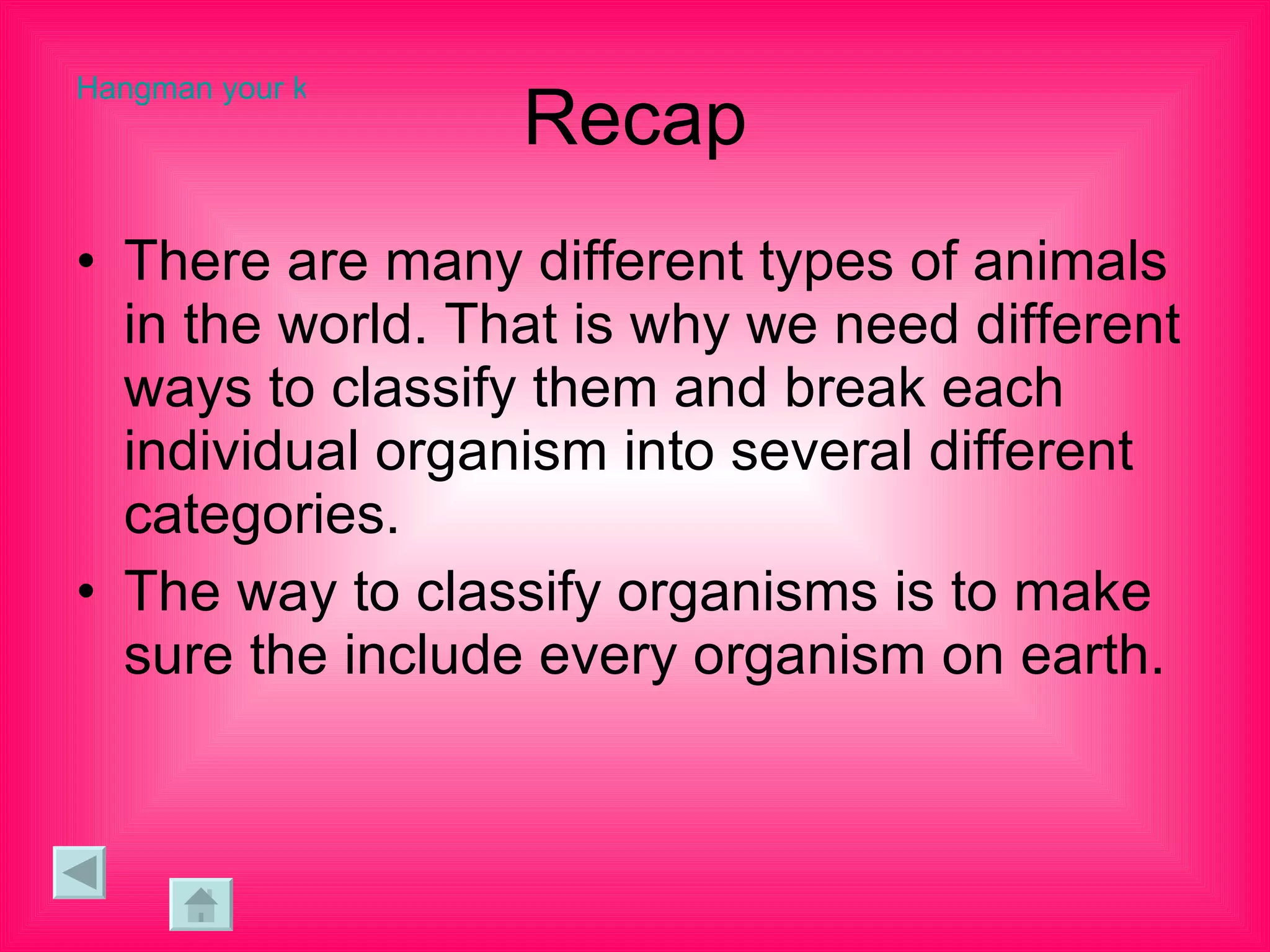 Hangman your k

Recap

• There are many different types of animals in the world. That is why we need different ways to classify them and break each individual organism into several different categories.
• The way to classify organisms is to make sure the include every organism on earth.